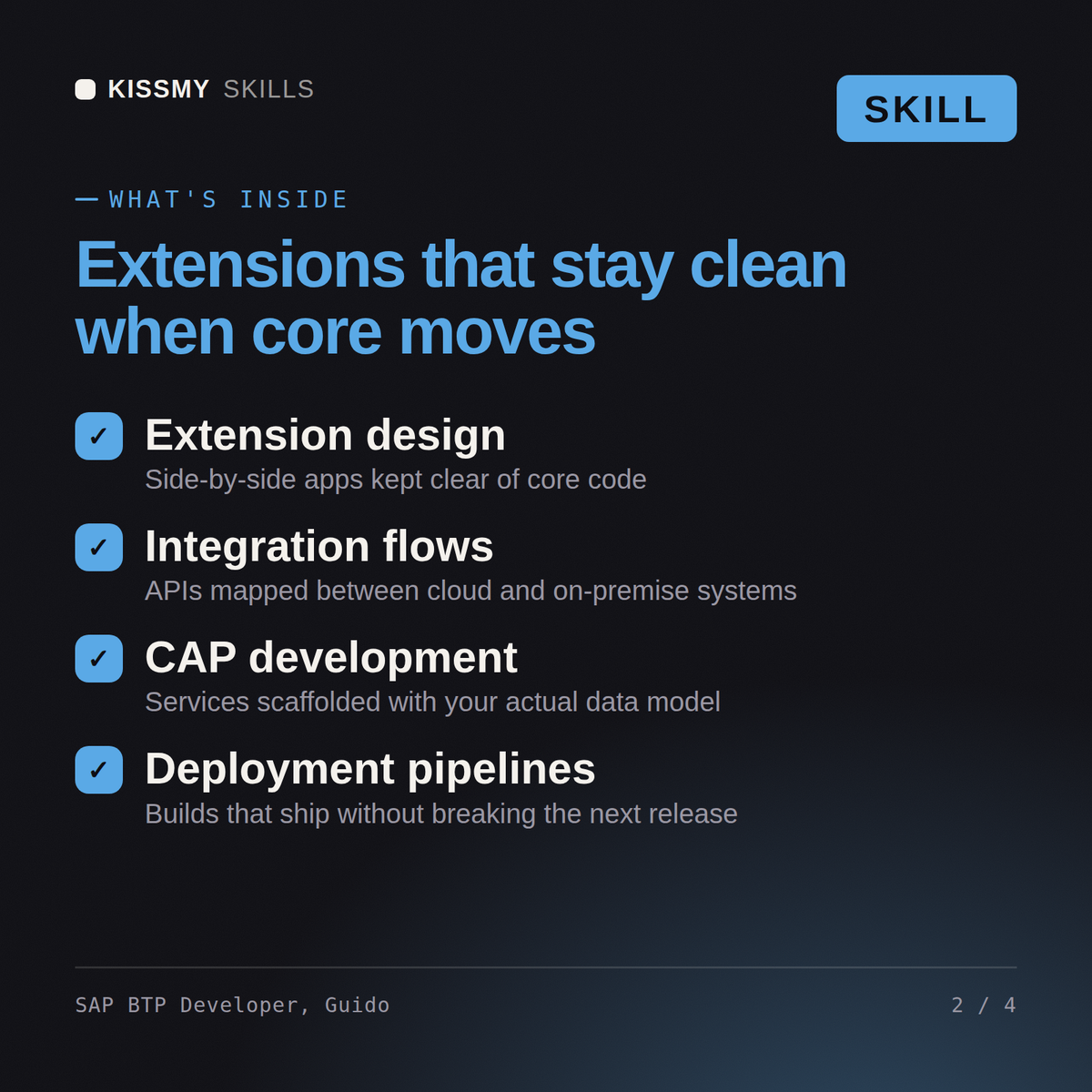 KISSMY SKILLS

SKILL

— WHAT'S INSIDE

Extensions that stay clean when core moves

✓ Extension design
Side-by-side apps kept clear of core code

✓ Integration flows
APIs mapped between cloud and on-premise systems

✓ CAP development
Services scaffolded with your actual data model

✓ Deployment pipelines
Builds that ship without breaking the next release

SAP BTP Developer, Guido

2 / 4